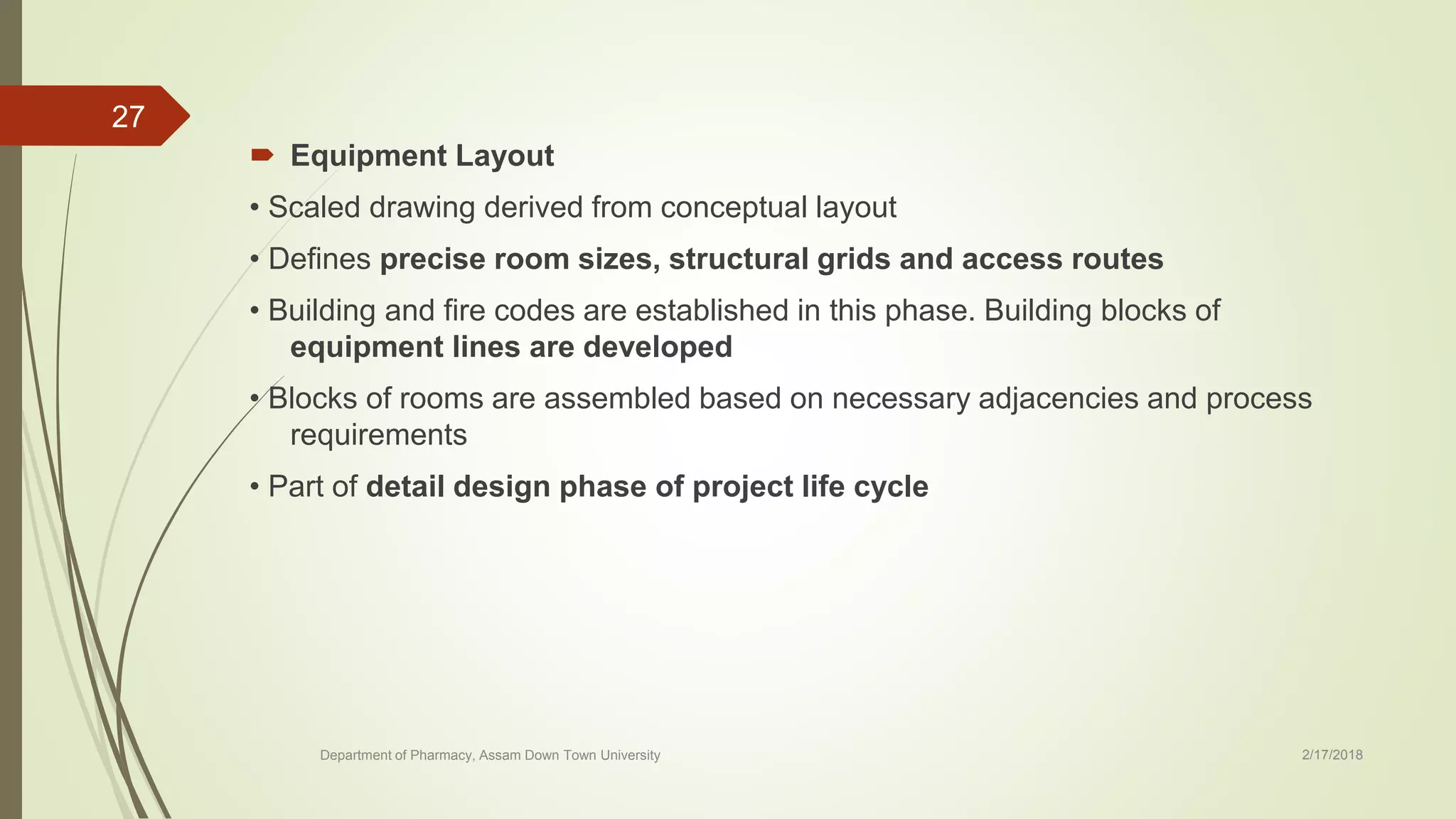 27

Equipment Layout

• Scaled drawing derived from conceptual layout

• Defines precise room sizes, structural grids and access routes

• Building and fire codes are established in this phase. Building blocks of equipment lines are developed

• Blocks of rooms are assembled based on necessary adjacencies and process requirements

• Part of detail design phase of project life cycle

Department of Pharmacy, Assam Down Town University

2/17/2018